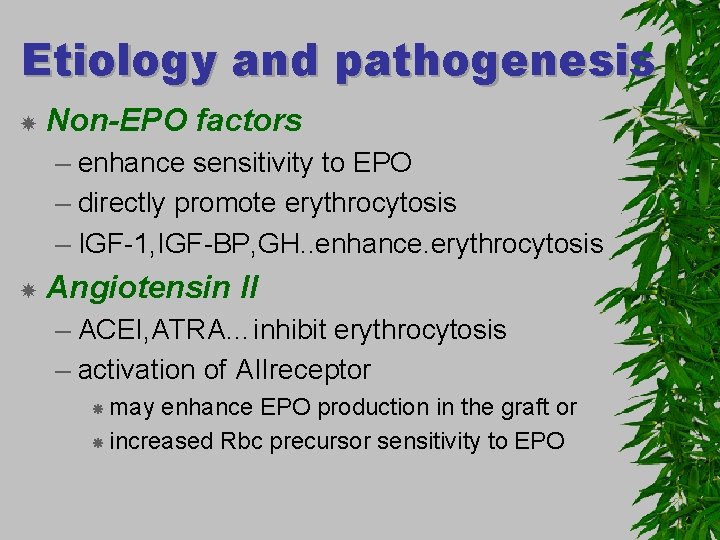 Etiology and pathogenesis

* Non-EPO factors
– enhance sensitivity to EPO
– directly promote erythrocytosis
– IGF-1,IGF-BP,GH..enhance.erythrocytosis

* Angiotensin II
– ACEI,ATRA…inhibit erythrocytosis
– activation of AIIreceptor
* may enhance EPO production in the graft or
* increased Rbc precursor sensitivity to EPO